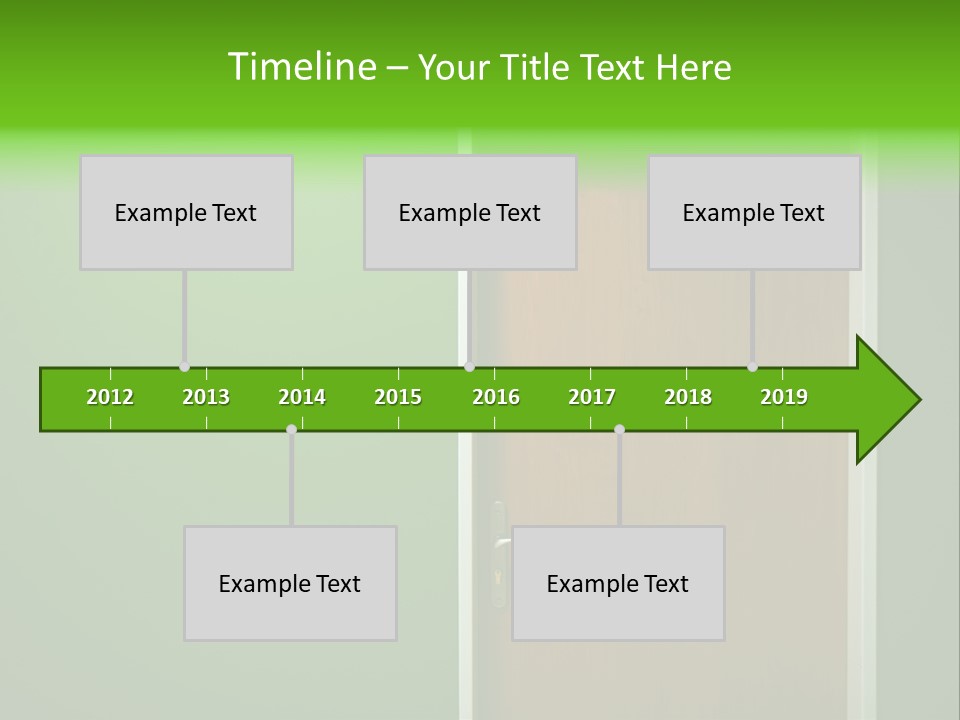 Timeline – Your Title Text Here

Example Text

Example Text

Example Text

2012 2013 2014 2015 2016 2017 2018 2019

Example Text

Example Text